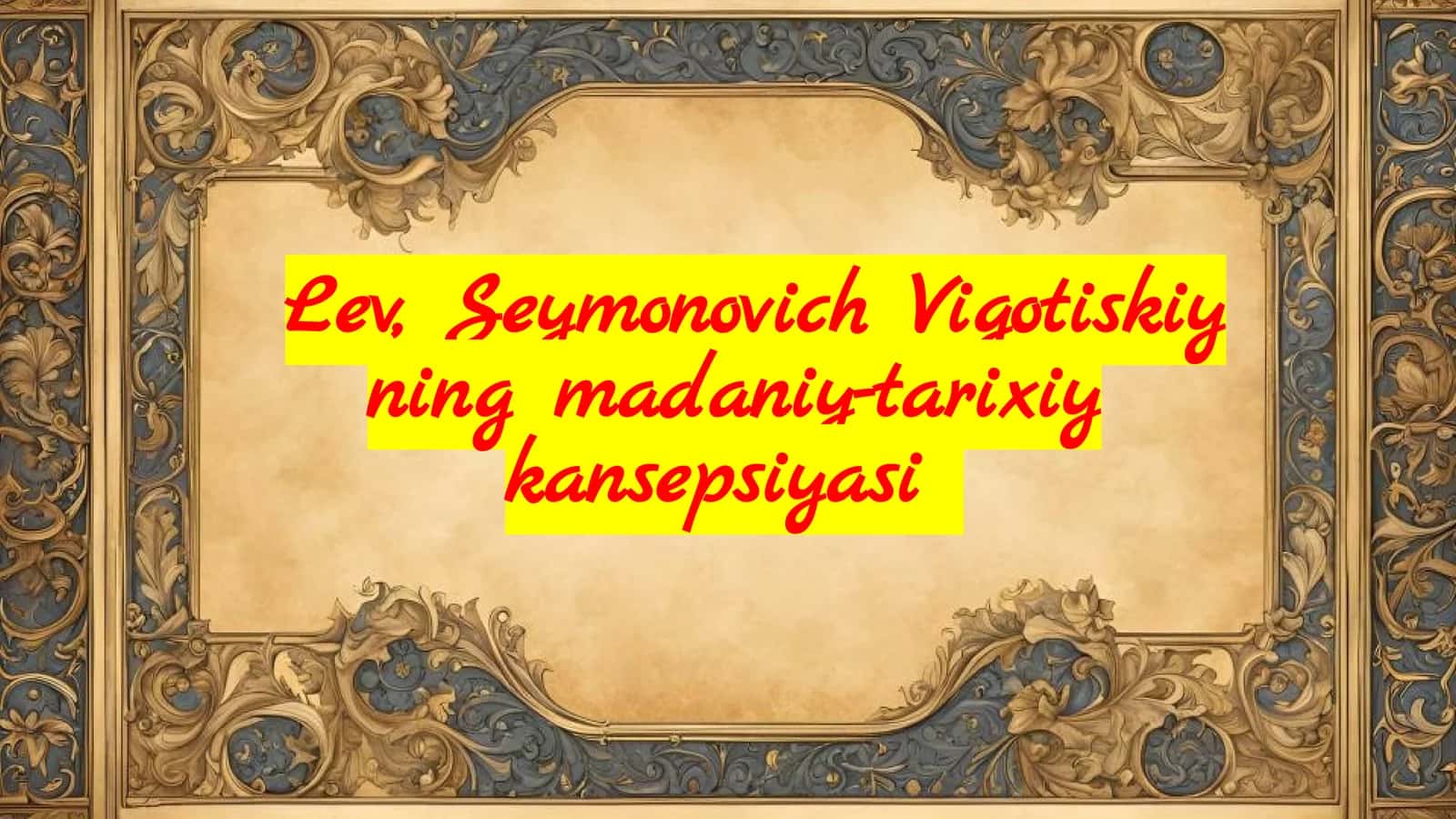 Lev, Seymonovich Vigotiskiy ning madaniy-tarixiy kansepsiyasi